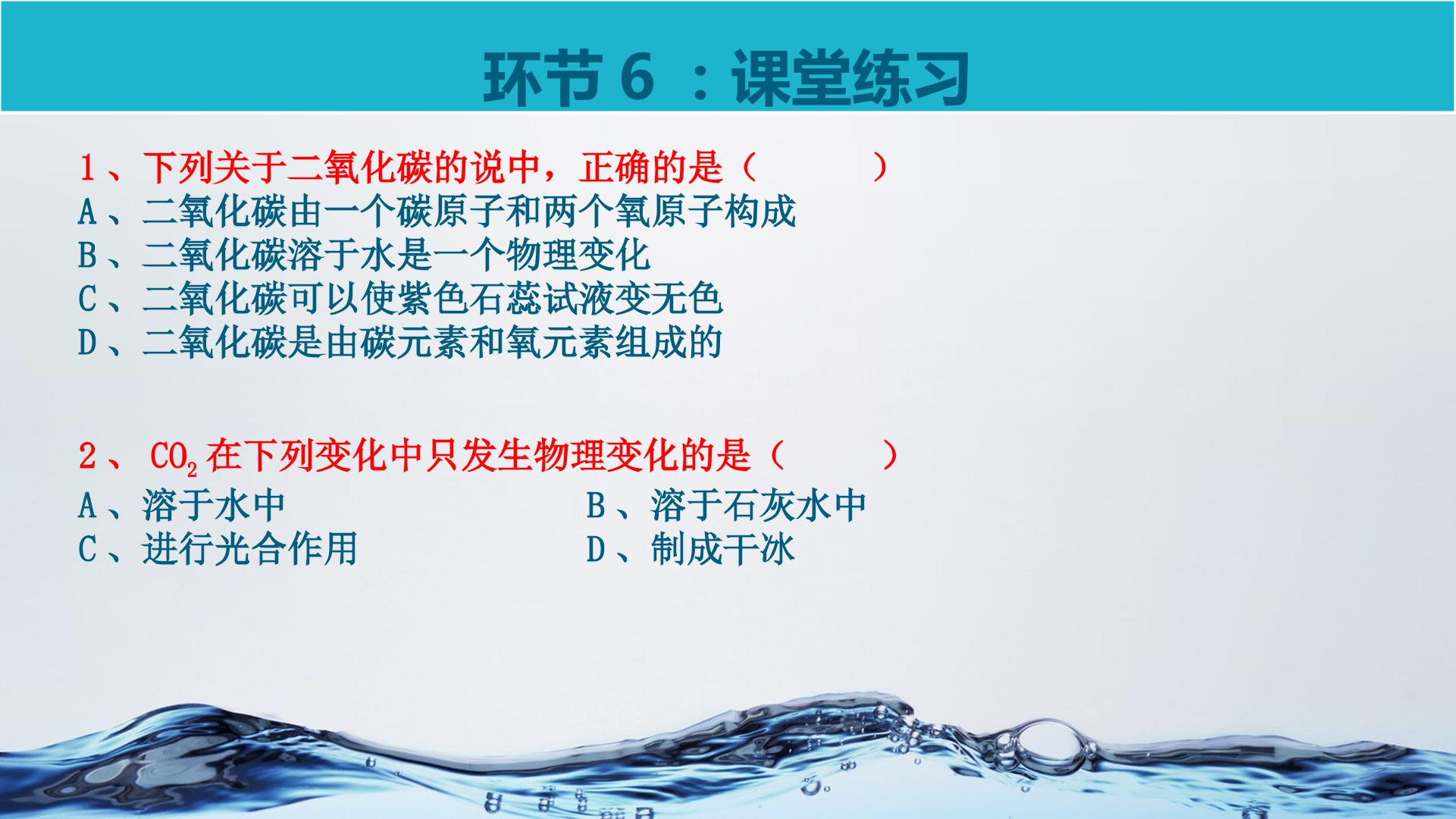 环节6：课堂练习

1、下列关于二氧化碳的说中，正确的是（ ）
A、二氧化碳由一个碳原子和两个氧原子构成
B、二氧化碳溶于水是一个物理变化
C、二氧化碳可以使紫色石蕊试液变无色
D、二氧化碳是由碳元素和氧元素组成的

2、$CO_2$在下列变化中只发生物理变化的是（ ）
A、溶于水中 B、溶于石灰水中
C、进行光合作用 D、制成干冰